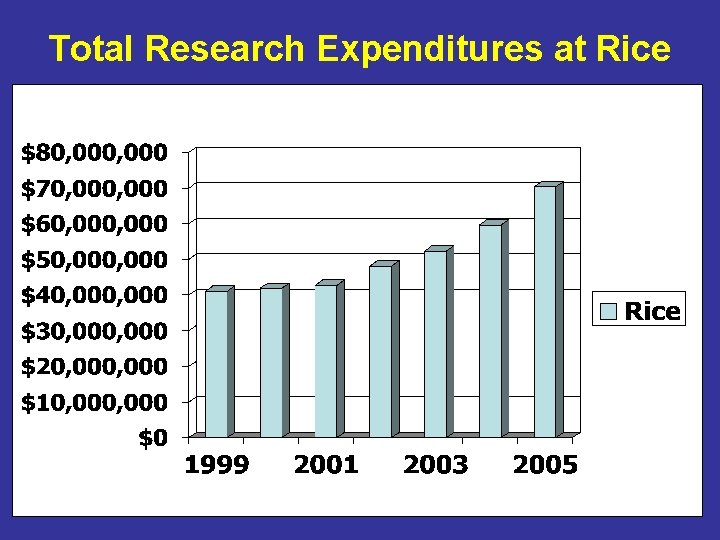 Total Research Expenditures at Rice

$80,000,000
$70,000,000
$60,000,000
$50,000,000
$40,000,000
$30,000,000
$20,000,000
$10,000,000
$0

1999
2001
2003
2005

Rice